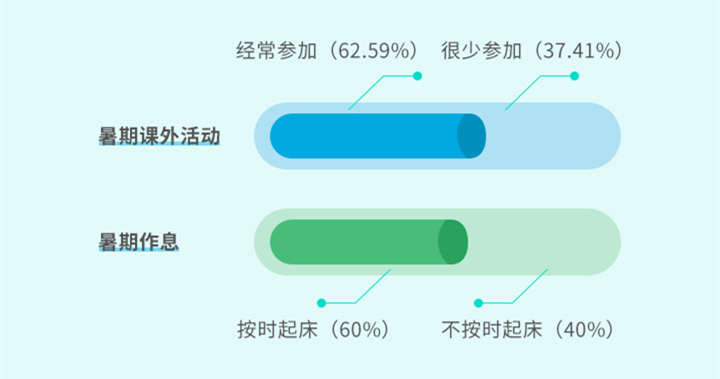 经常参加（62.59%）　很少参加（37.41%）

暑期课外活动

暑期作息

按时起床（60%）　不按时起床（40%）